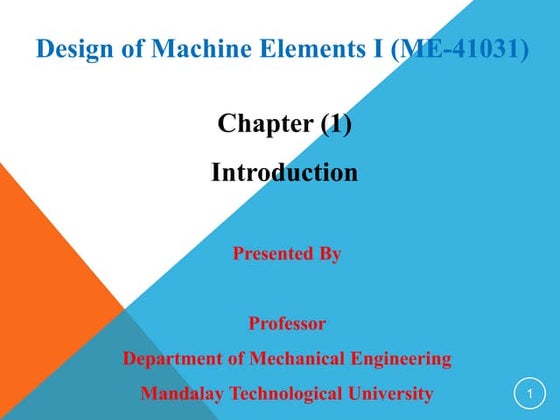 Design of Machine Elements I (ME-41031)

Chapter (1)

Introduction

Presented By

Professor

Department of Mechanical Engineering

Mandalay Technological University

1